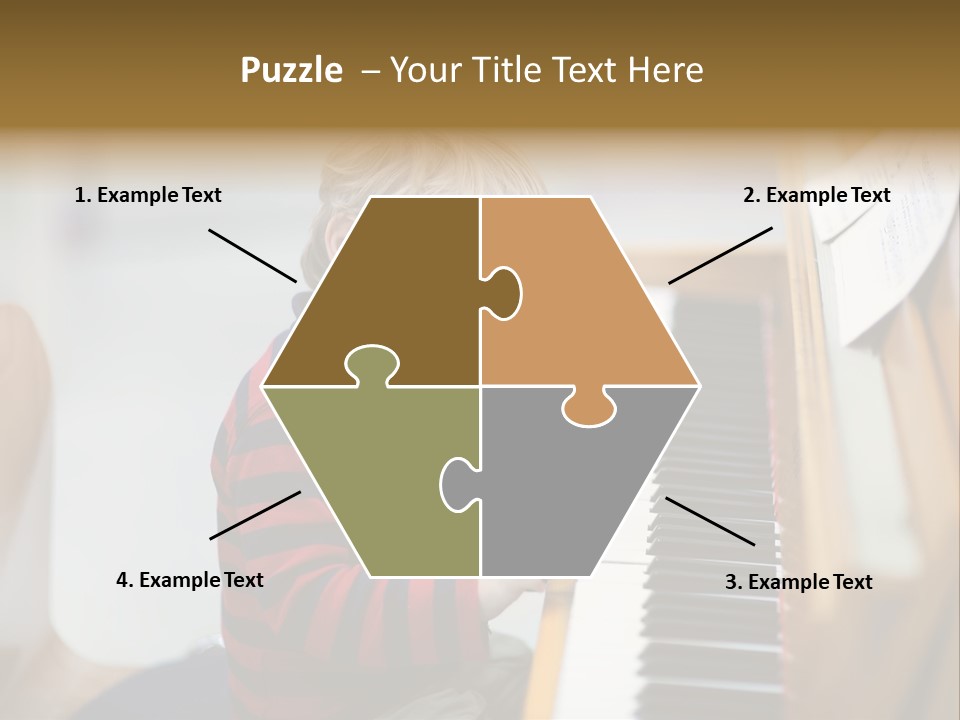 Puzzle – Your Title Text Here

1. Example Text

2. Example Text

4. Example Text

3. Example Text